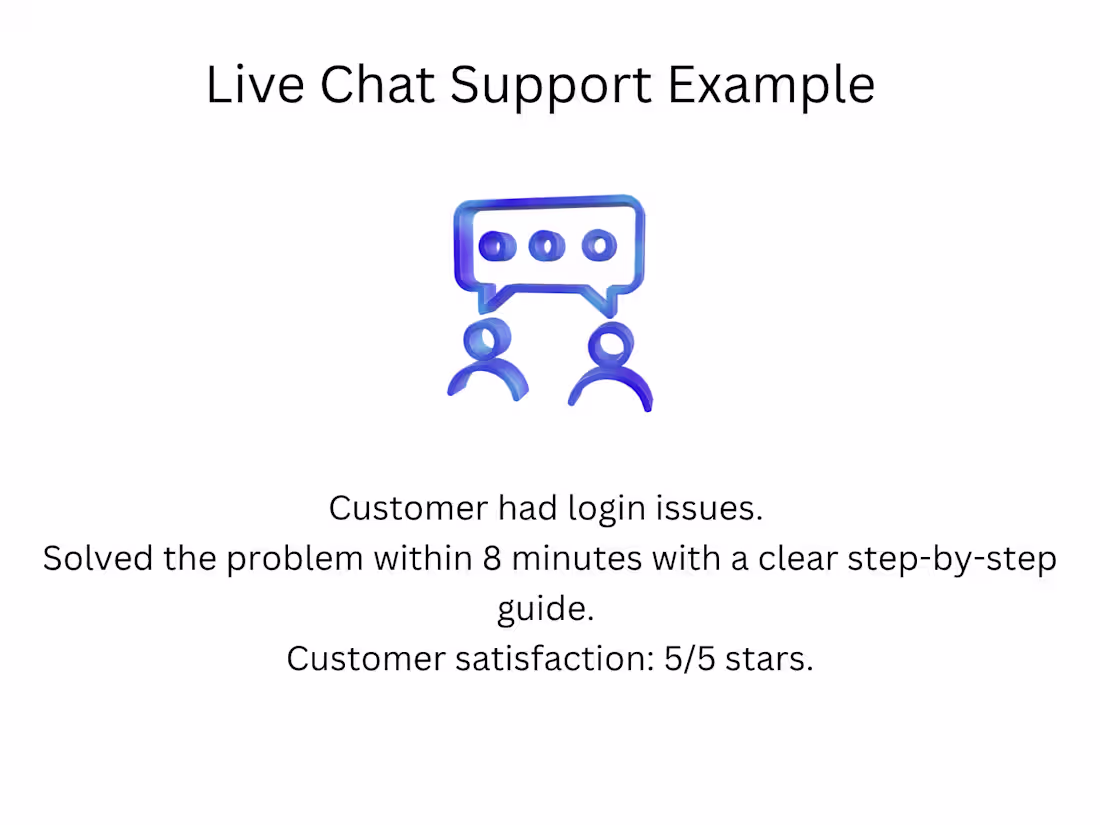 Live Chat Support Example

Customer had login issues.
Solved the problem within 8 minutes with a clear step-by-step guide.
Customer satisfaction: 5/5 stars.